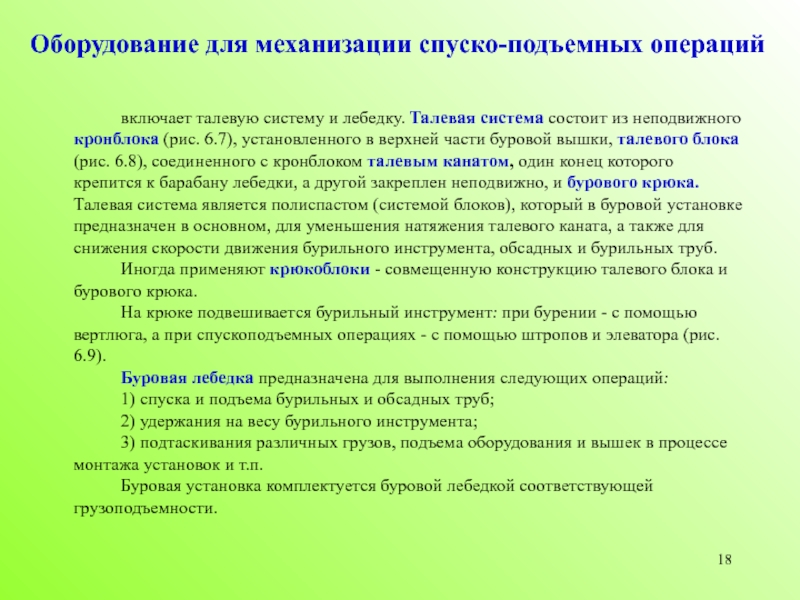 Оборудование для механизации спуско-подъемных операций

включает талевую систему и лебедку. Талевая система состоит из неподвижного кронблока (рис. 6.7), установленного в верхней части буровой вышки, талевого блока (рис. 6.8), соединенного с кронблоком талевым канатом, один конец которого крепится к барабану лебедки, а другой закреплен неподвижно, и бурового крюка. Талевая система является полиспастом (системой блоков), который в буровой установке предназначен в основном, для уменьшения натяжения талевого каната, а также для снижения скорости движения бурильного инструмента, обсадных и бурильных труб.

Иногда применяют крюкоблоки - совмещенную конструкцию талевого блока и бурового крюка.

На крюке подвешивается бурильный инструмент: при бурении - с помощью вертлюга, а при спускоподъемных операциях - с помощью штропов и элеватора (рис. 6.9).

Буровая лебедка предназначена для выполнения следующих операций:

1) спуска и подъема бурильных и обсадных труб;

2) удержания на весу бурильного инструмента;

3) подтаскивания различных грузов, подъема оборудования и вышек в процессе монтажа установок и т.п.

Буровая установка комплектуется буровой лебедкой соответствующей грузоподъемности.

18